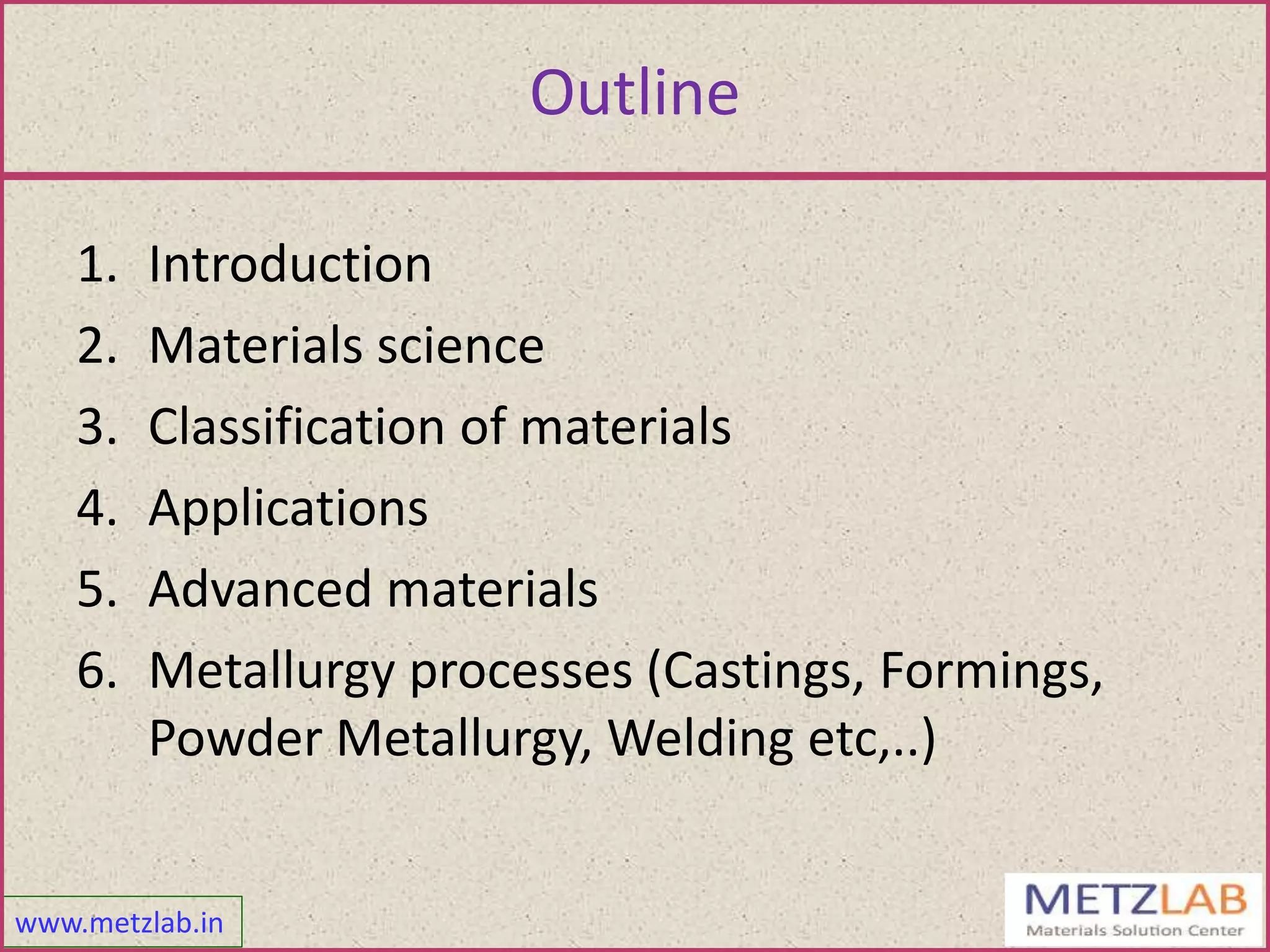 Outline

1. Introduction
2. Materials science
3. Classification of materials
4. Applications
5. Advanced materials
6. Metallurgy processes (Castings, Formings, Powder Metallurgy, Welding etc,..)

www.metzlab.in

METZLAB
Materials Solution Center